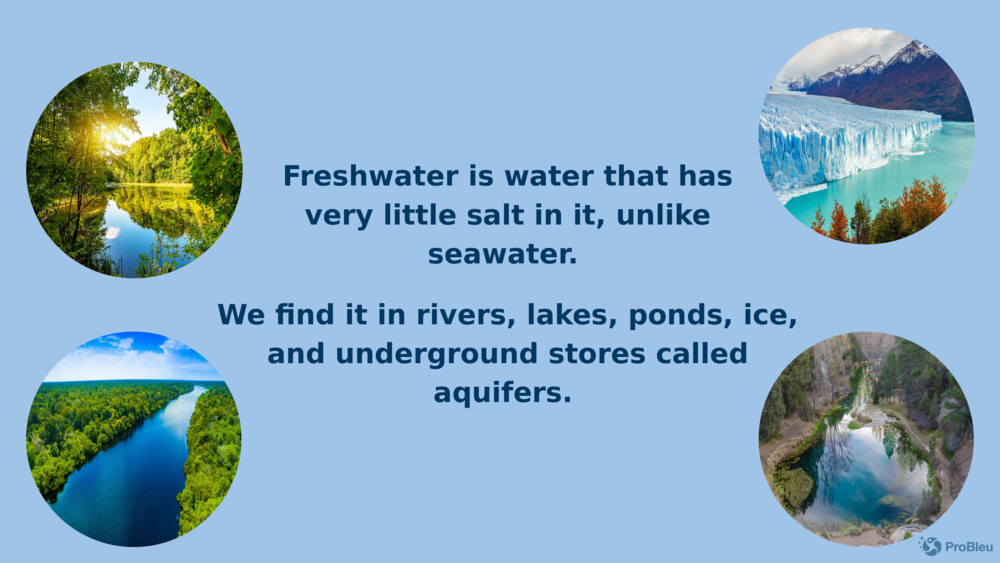 Freshwater is water that has very little salt in it, unlike seawater.

We find it in rivers, lakes, ponds, ice, and underground stores called aquifers.

ProBleu